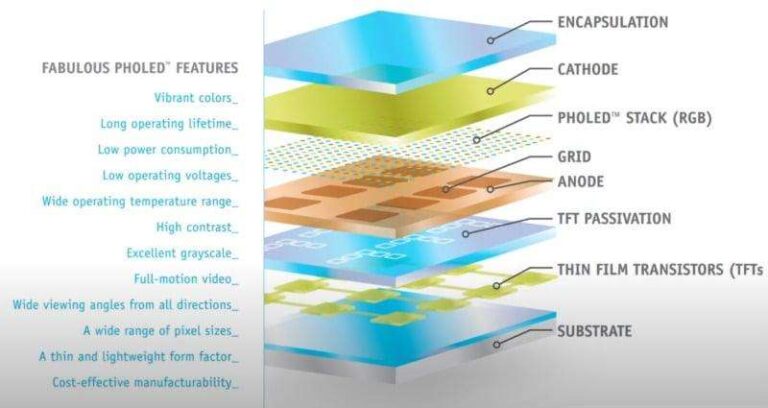 FABULOUS PHOLED™ FEATURES
Vibrant colors_
Long operating lifetime_
Low power consumption_
Low operating voltages_
Wide operating temperature range_
High contrast_
Excellent grayscale_
Full-motion video_
Wide viewing angles from all directions_
A wide range of pixel sizes_
A thin and lightweight form factor_
Cost-effective manufacturability_

ENCAPSULATION
CATHODE
PHOLED™ STACK (RGB)
GRID
ANODE
TFT PASSIVATION
THIN FILM TRANSISTORS (TFTs
SUBSTRATE